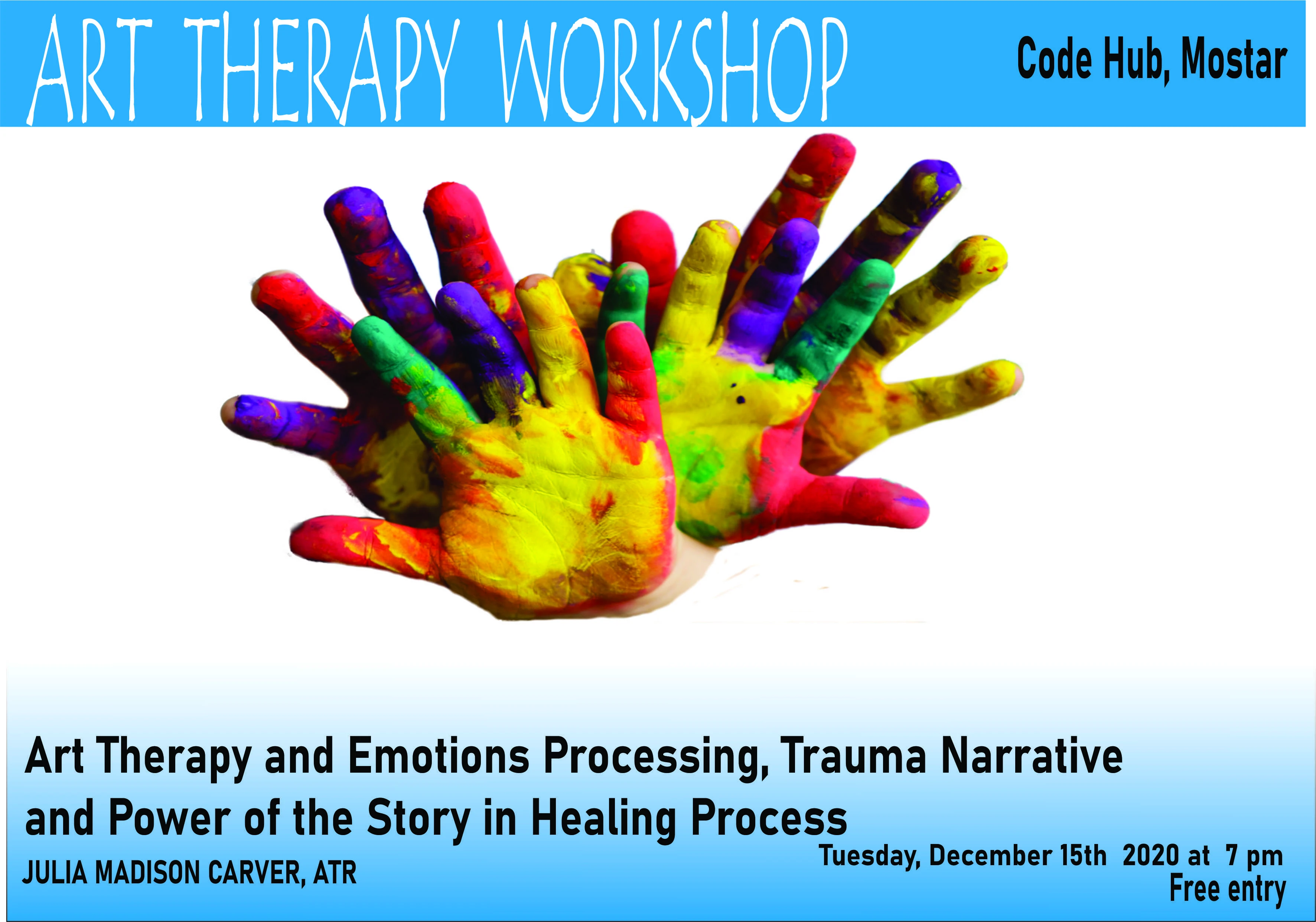 ART THERAPY WORKSHOP

Code Hub, Mostar

Art Therapy and Emotions Processing, Trauma Narrative and Power of the Story in Healing Process

JULIA MADISON CARVER, ATR

Tuesday, December 15th 2020 at 7 pm
Free entry